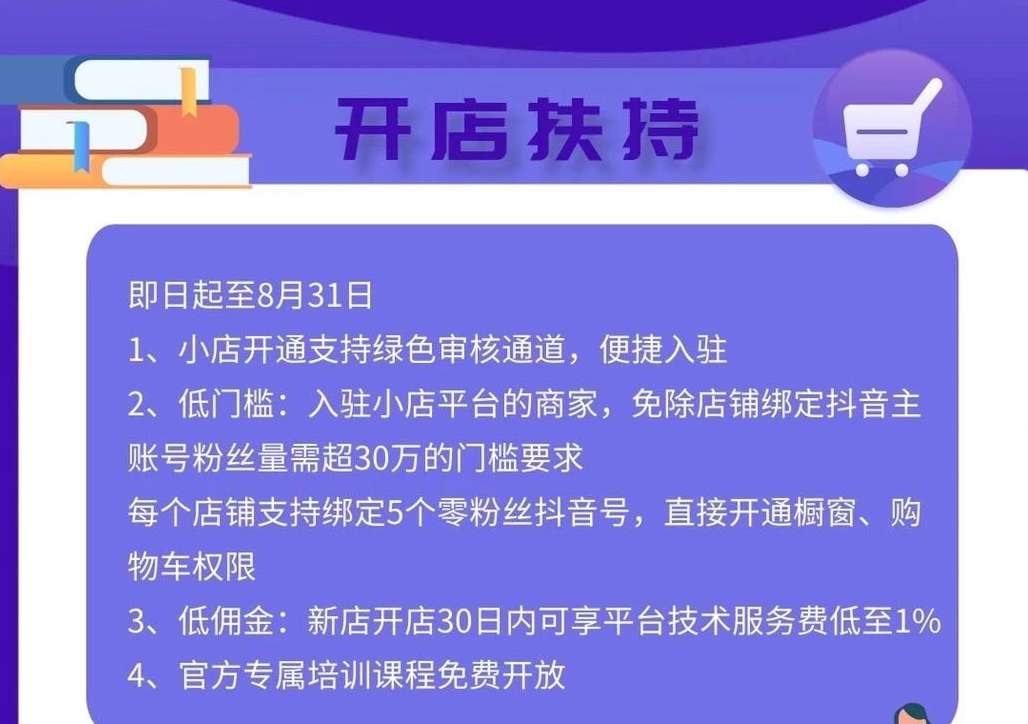 开店扶持

即日起至8月31日
1、小店开通支持绿色审核通道，便捷入驻
2、低门槛：入驻小店平台的商家，免除店铺绑定抖音主账号粉丝量需超30万的门槛要求
每个店铺支持绑定5个零粉丝抖音号，直接开通橱窗、购物车权限
3、低佣金：新店开店30日内可享平台技术服务费低至1%
4、官方专属培训课程免费开放